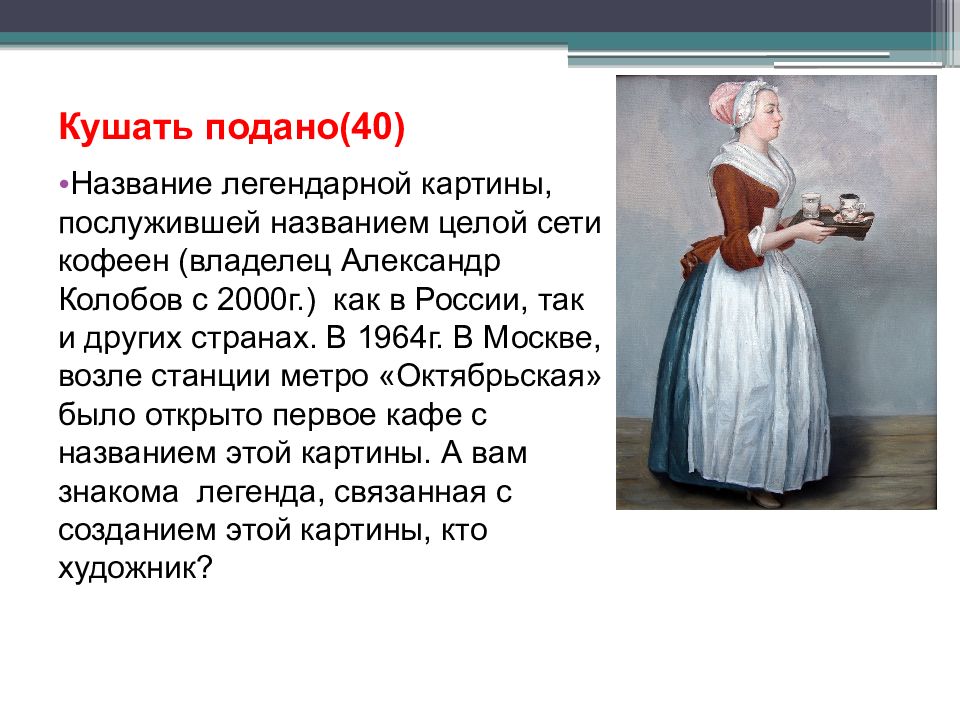 Кушать подано(40)

•Название легендарной картины, послужившей названием целой сети кофеен (владелец Александр Колобов с 2000г.) как в России, так и других странах. В 1964г. В Москве, возле станции метро «Октябрьская» было открыто первое кафе с названием этой картины. А вам знакома легенда, связанная с созданием этой картины, кто художник?